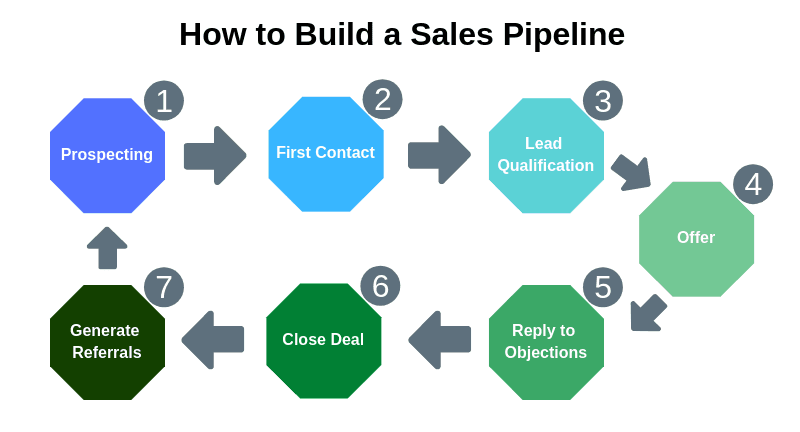 How to Build a Sales Pipeline

1
Prospecting

2
First Contact

3
Lead Qualification

4
Offer

5
Reply to Objections

6
Close Deal

7
Generate Referrals